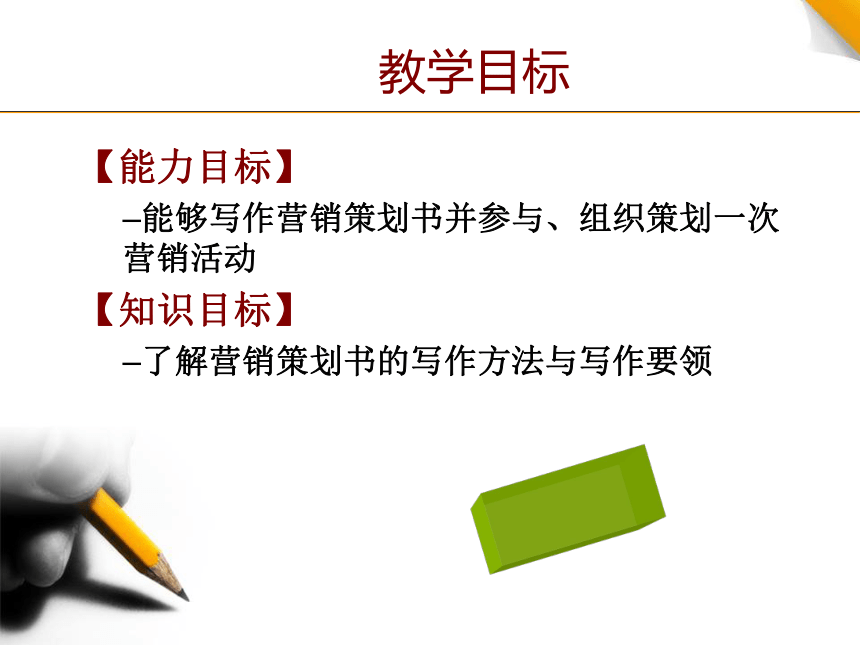 教学目标

【能力目标】

–能够写作营销策划书并参与、组织策划一次营销活动

【知识目标】

–了解营销策划书的写作方法与写作要领